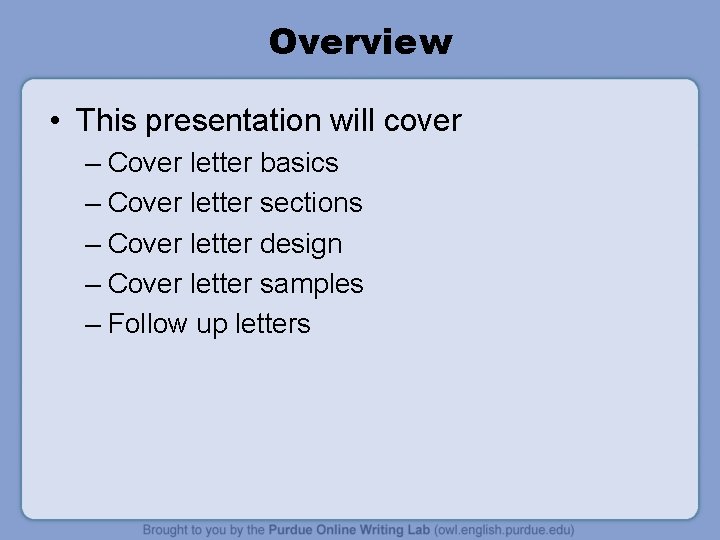 Overview

• This presentation will cover
– Cover letter basics
– Cover letter sections
– Cover letter design
– Cover letter samples
– Follow up letters

Brought to you by the Purdue Online Writing Lab (owl.english.purdue.edu)